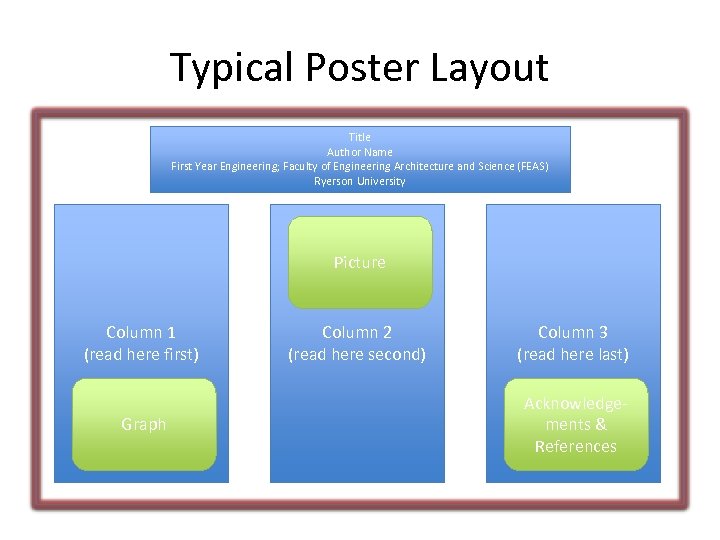 Typical Poster Layout

Title
Author Name
First Year Engineering; Faculty of Engineering Architecture and Science (FEAS)
Ryerson University

Column 1
(read here first)

Graph

Picture

Column 2
(read here second)

Column 3
(read here last)

Acknowledgements &
References